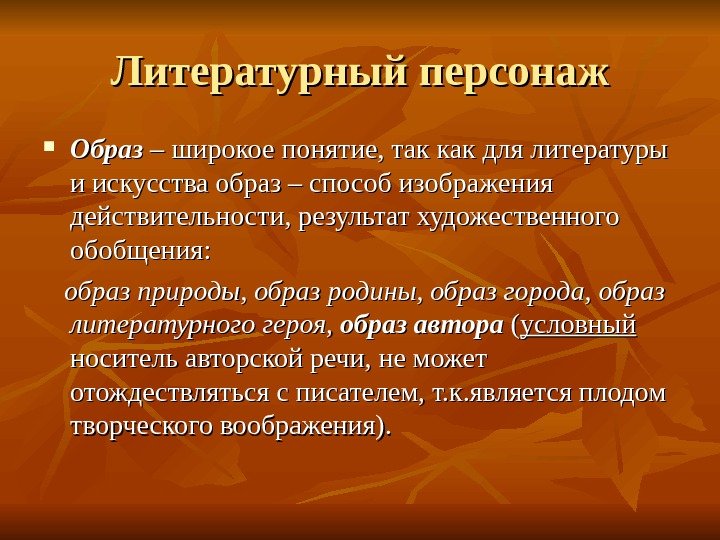 Литературный персонаж

Образ – широкое понятие, так как для литературы и искусства образ – способ изображения действительности, результат художественного обобщения:

образ природы, образ родины, образ города, образ литературного героя, образ автора (условный носитель авторской речи, не может отождествляться с писателем, т.к.является плодом творческого воображения).